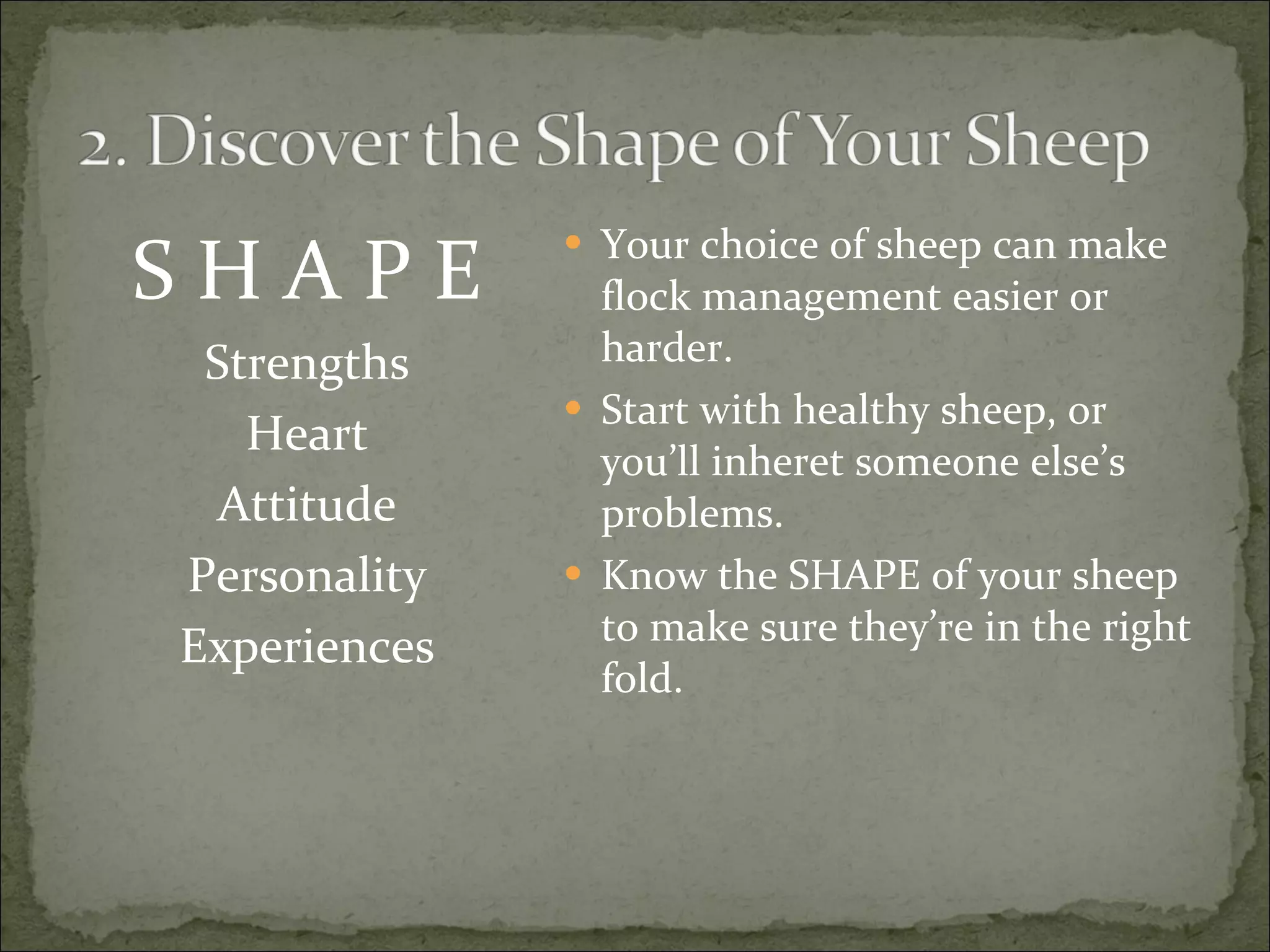 2. Discover the Shape of Your Sheep

S H A P E

Strengths

Heart

Attitude

Personality

Experiences

• Your choice of sheep can make flock management easier or harder.

• Start with healthy sheep, or you’ll inheret someone else’s problems.

• Know the SHAPE of your sheep to make sure they’re in the right fold.